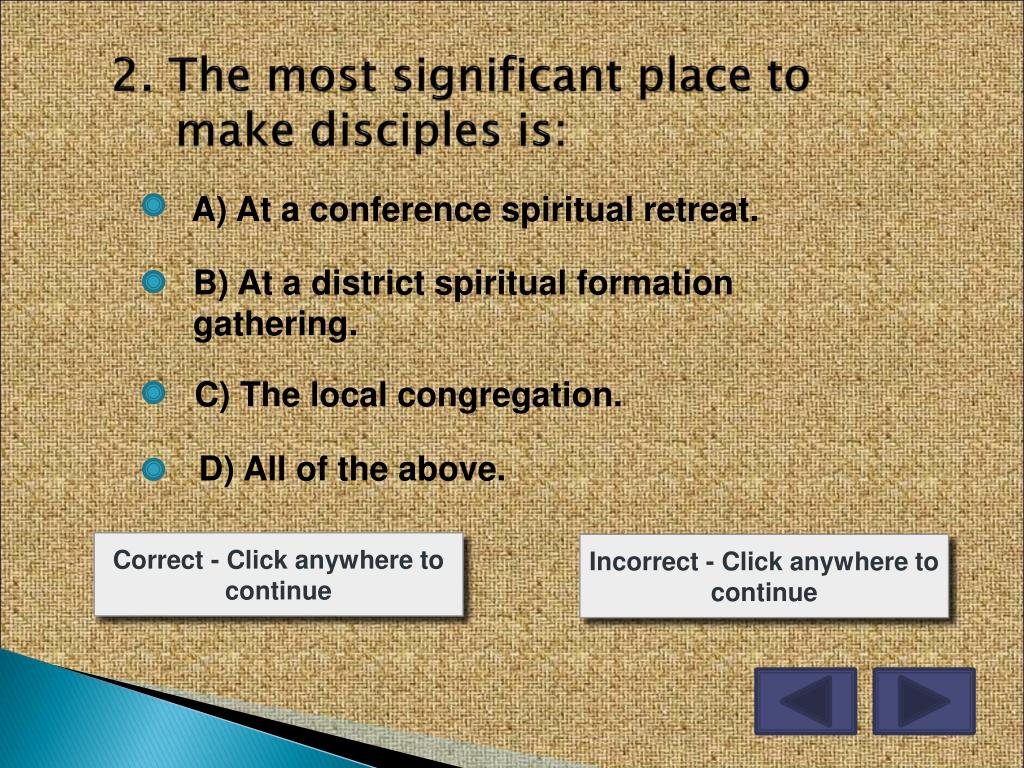 2. The most significant place to make disciples is:

A) At a conference spiritual retreat.

B) At a district spiritual formation gathering.

C) The local congregation.

D) All of the above.

Correct - Click anywhere to continue

Incorrect - Click anywhere to continue